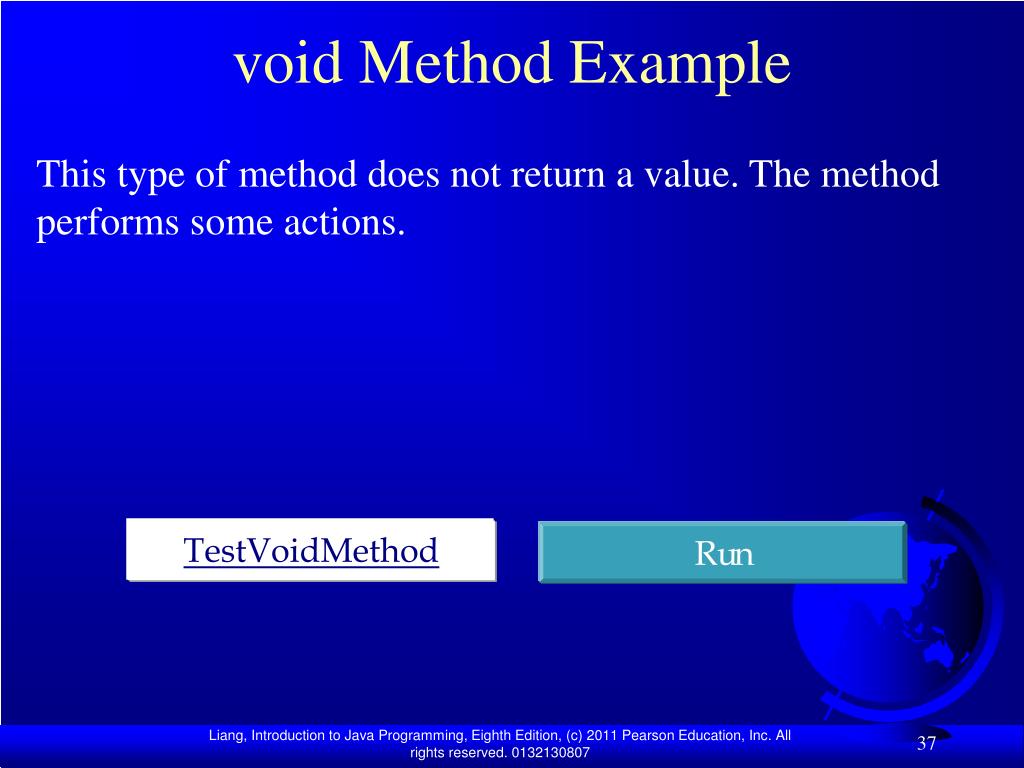 void Method Example

This type of method does not return a value. The method performs some actions.

TestVoidMethod

Run

Liang, Introduction to Java Programming, Eighth Edition, (c) 2011 Pearson Education, Inc. All rights reserved. 0132130807

37